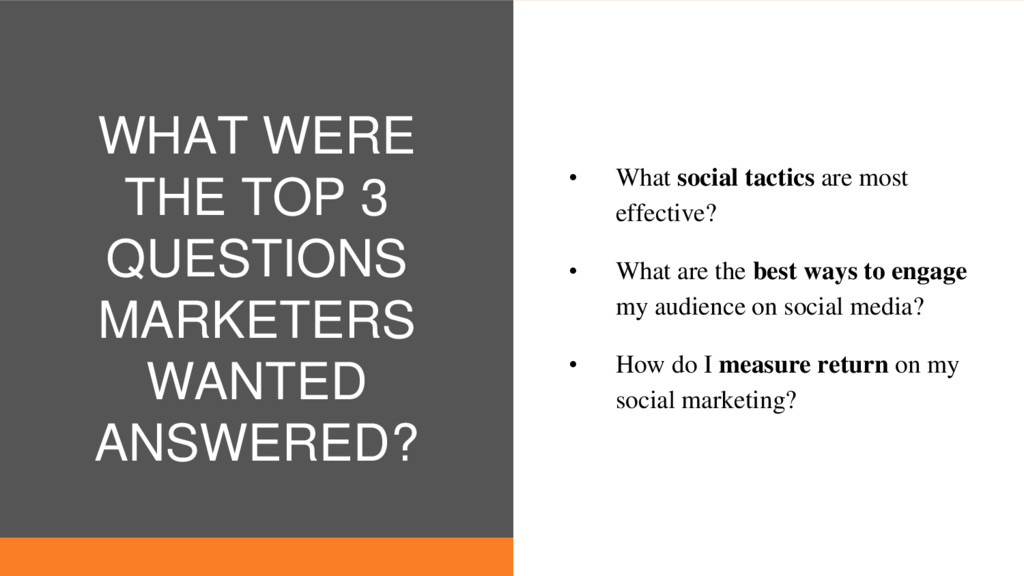 WHAT WERE THE TOP 3 QUESTIONS MARKETERS WANTED ANSWERED?

• What social tactics are most effective?

• What are the best ways to engage my audience on social media?

• How do I measure return on my social marketing?